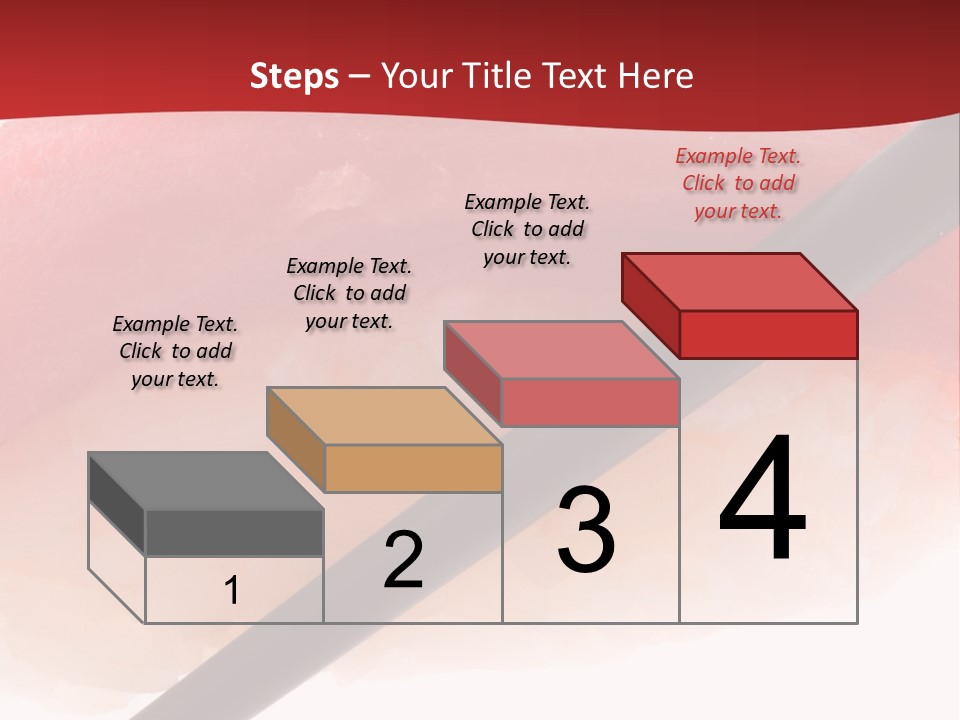 Steps – Your Title Text Here

Example Text. Click to add your text.

Example Text. Click to add your text.

Example Text. Click to add your text.

Example Text. Click to add your text.

1

2

3

4